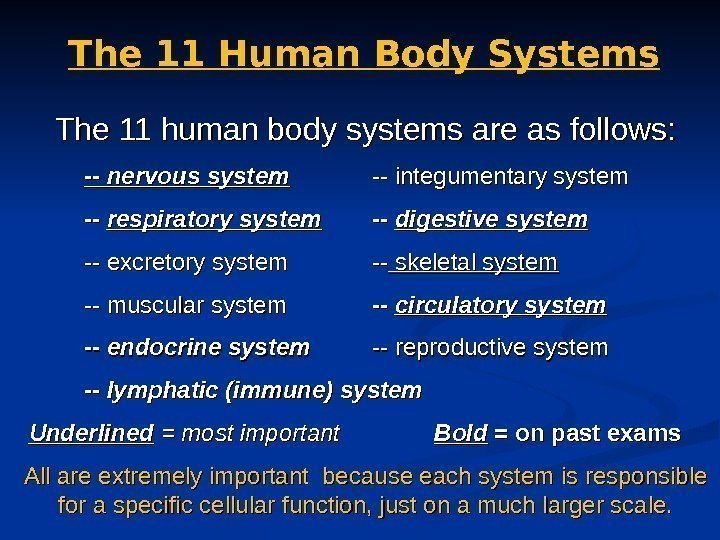 The 11 Human Body Systems

The 11 human body systems are as follows:

-- nervous system

-- respiratory system

-- excretory system

-- muscular system

-- endocrine system

-- lymphatic (immune) system

-- integumentary system

-- digestive system

-- skeletal system

-- circulatory system

-- reproductive system

Underlined = most important Bold = on past exams

All are extremely important because each system is responsible for a specific cellular function, just on a much larger scale.